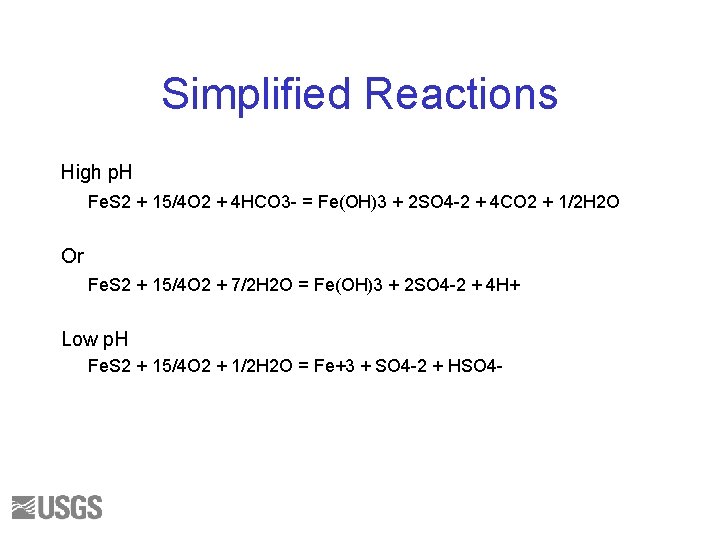 Simplified Reactions

High pH
FeS2 + 15/4O2 + 4HCO3- = Fe(OH)3 + 2SO4-2 + 4CO2 + 1/2H2O

Or
FeS2 + 15/4O2 + 7/2H2O = Fe(OH)3 + 2SO4-2 + 4H+

Low pH
FeS2 + 15/4O2 + 1/2H2O = Fe+3 + SO4-2 + HSO4-

USGS